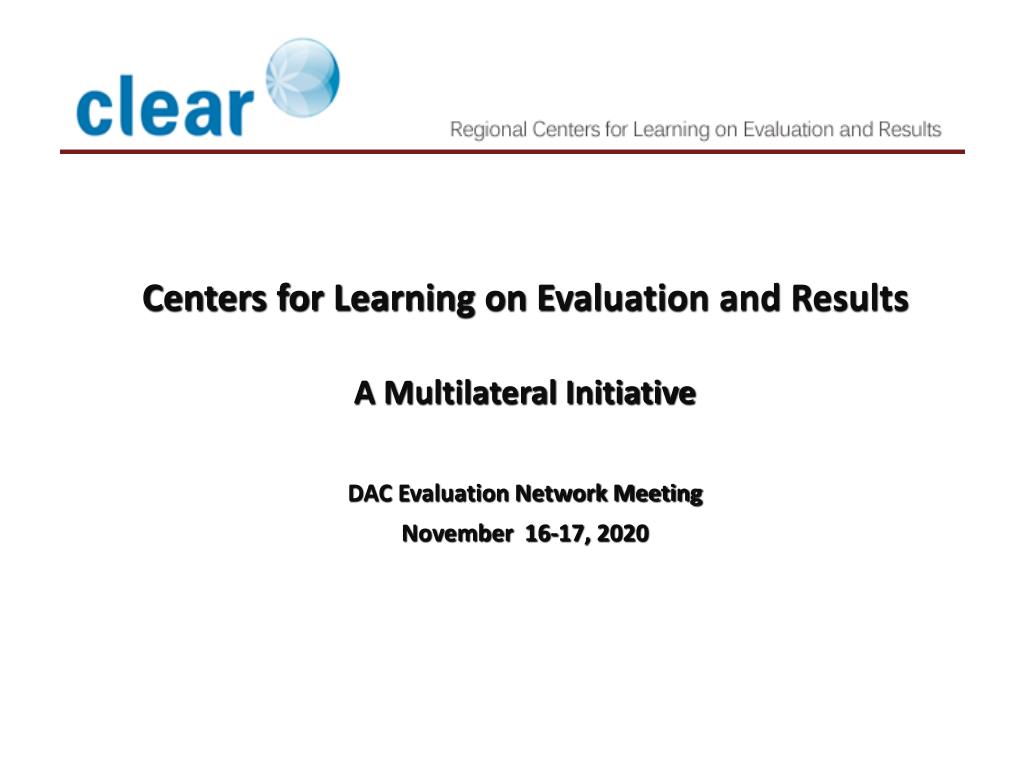 clear

Regional Centers for Learning on Evaluation and Results

Centers for Learning on Evaluation and Results

A Multilateral Initiative

DAC Evaluation Network Meeting
November 16-17, 2020